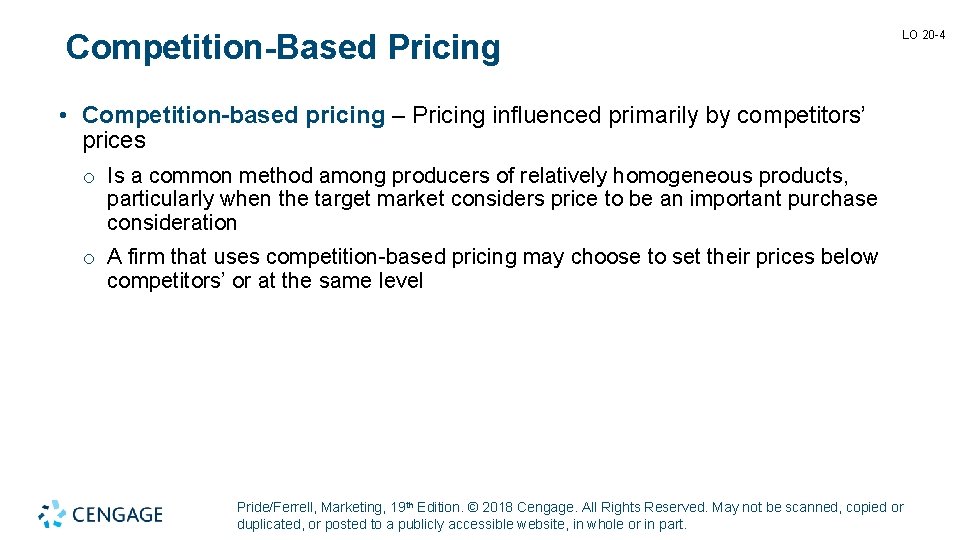 Competition-Based Pricing

LO 20-4

• Competition-based pricing – Pricing influenced primarily by competitors' prices

o Is a common method among producers of relatively homogeneous products, particularly when the target market considers price to be an important purchase consideration

o A firm that uses competition-based pricing may choose to set their prices below competitors' or at the same level

CENGAGE

Pride/Ferrell, Marketing, 19th Edition. © 2018 Cengage. All Rights Reserved. May not be scanned, copied or duplicated, or posted to a publicly accessible website, in whole or in part.